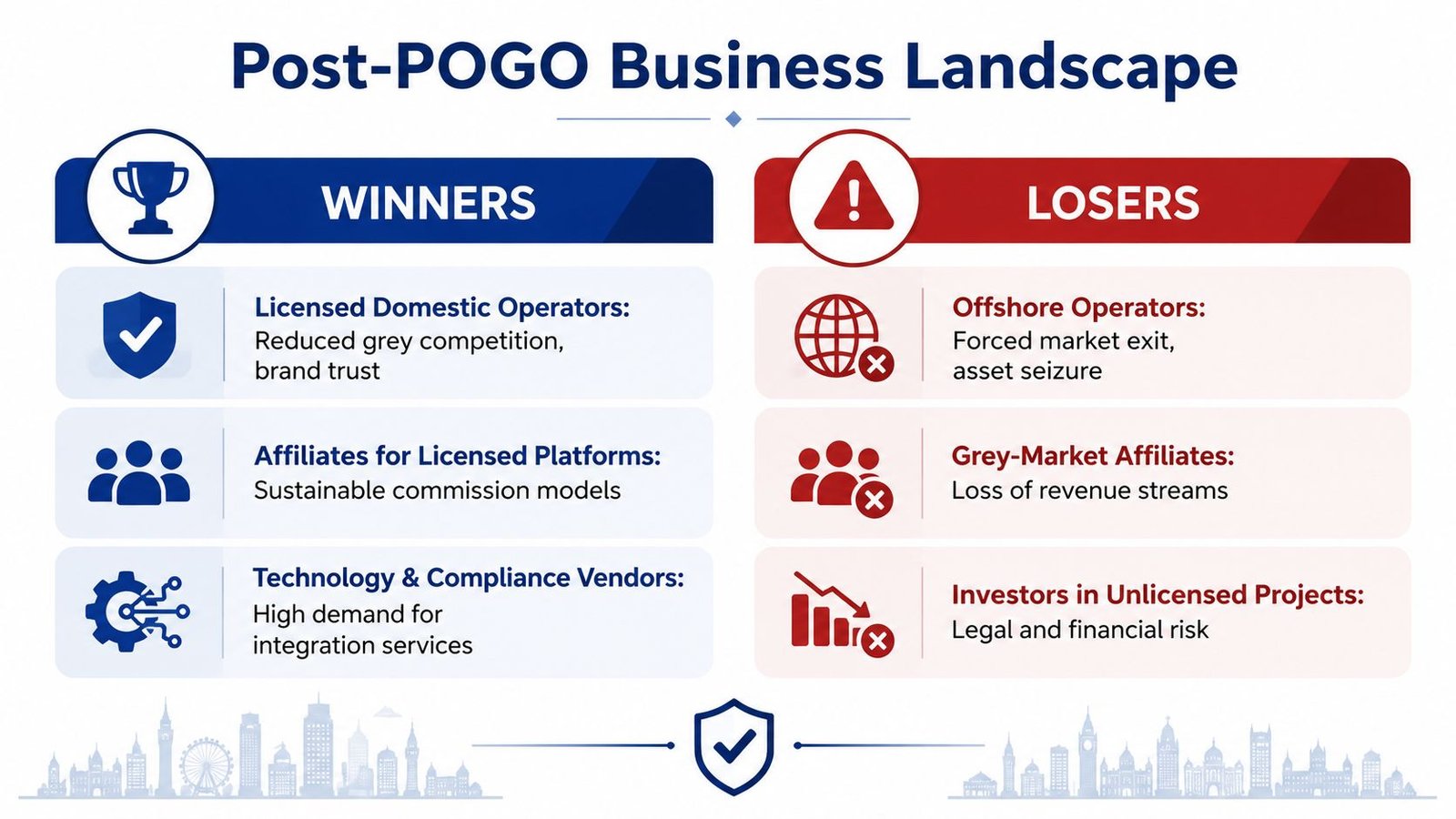 Post-POGO Business Landscape

WINNERS

Licensed Domestic Operators: Reduced grey competition, brand trust

Affiliates for Licensed Platforms: Sustainable commission models

Technology & Compliance Vendors: High demand for integration services

LOSERS

Offshore Operators: Forced market exit, asset seizure

Grey-Market Affiliates: Loss of revenue streams

Investors in Unlicensed Projects: Legal and financial risk